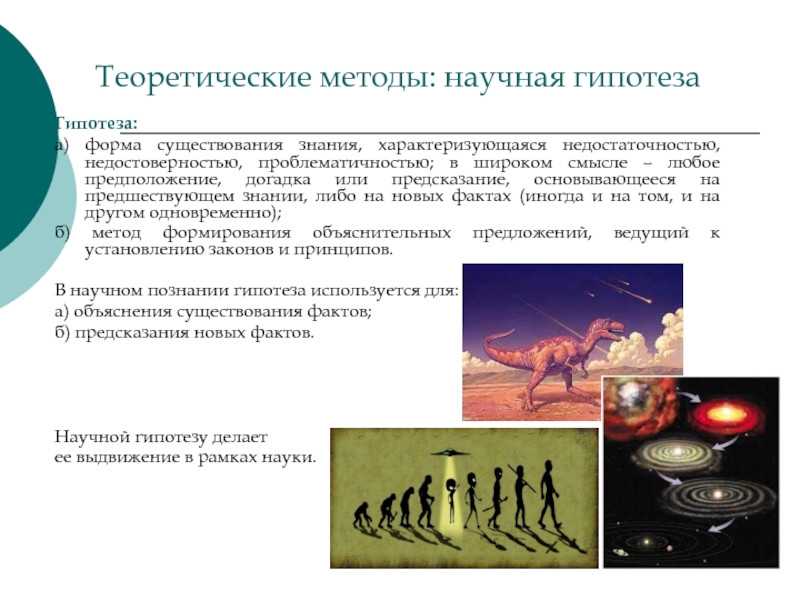 Теоретические методы: научная гипотеза

Гипотеза:

а) форма существования знания, характеризующаяся недостаточностью, недостоверностью, проблематичностью; в широком смысле – любое предположение, догадка или предсказание, основывающееся на предшествующем знании, либо на новых фактах (иногда и на том, и на другом одновременно);

б) метод формирования объяснительных предложений, ведущий к установлению законов и принципов.

В научном познании гипотеза используется для:

а) объяснения существования фактов;

б) предсказания новых фактов.

Научной гипотезу делает ее выдвижение в рамках науки.